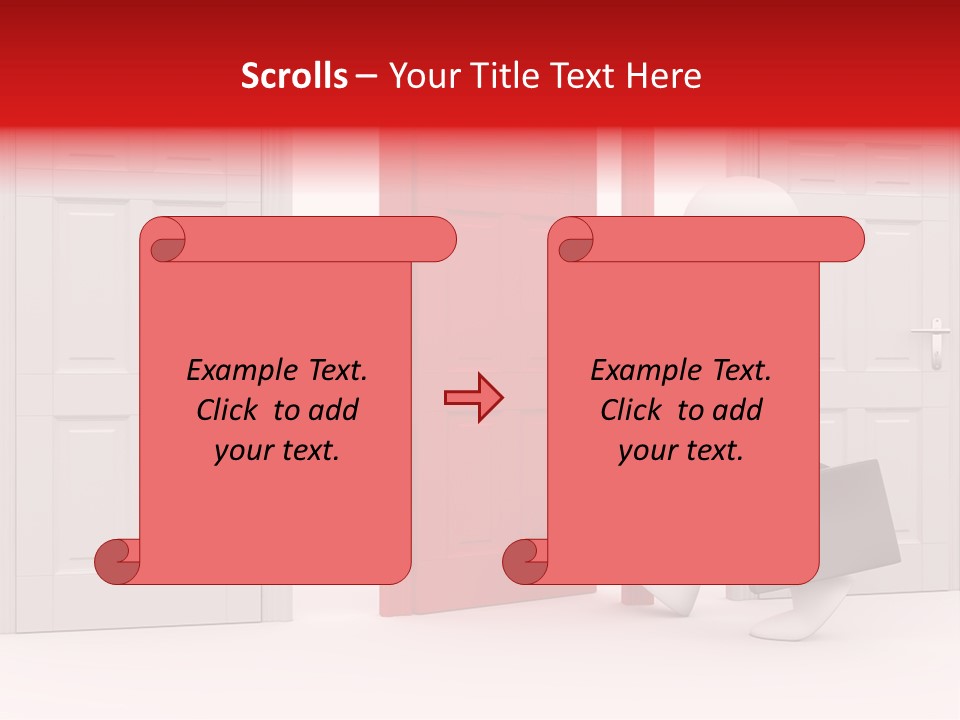 Scrolls – Your Title Text Here

Example Text. Click to add your text.

Example Text. Click to add your text.